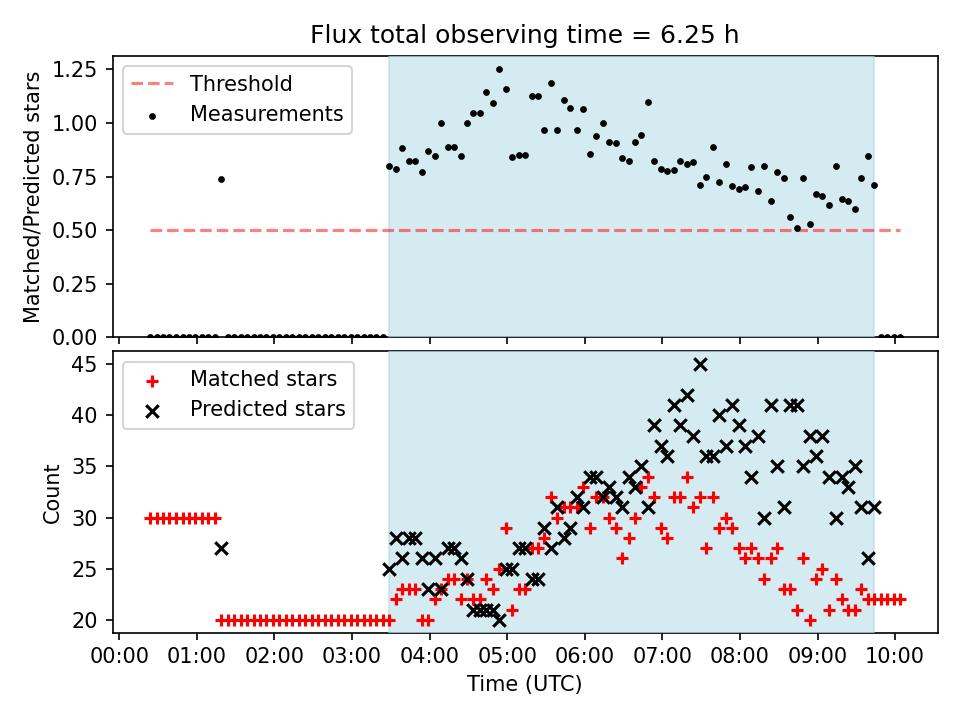 Flux total observing time = 6.25 h

Threshold
Measurements

Matched/Predicted stars

1.25
1.00
0.75
0.50
0.25
0.00

Matched stars
Predicted stars

Count

45
40
35
30
25
20

00:00 01:00 02:00 03:00 04:00 05:00 06:00 07:00 08:00 09:00 10:00

Time (UTC)